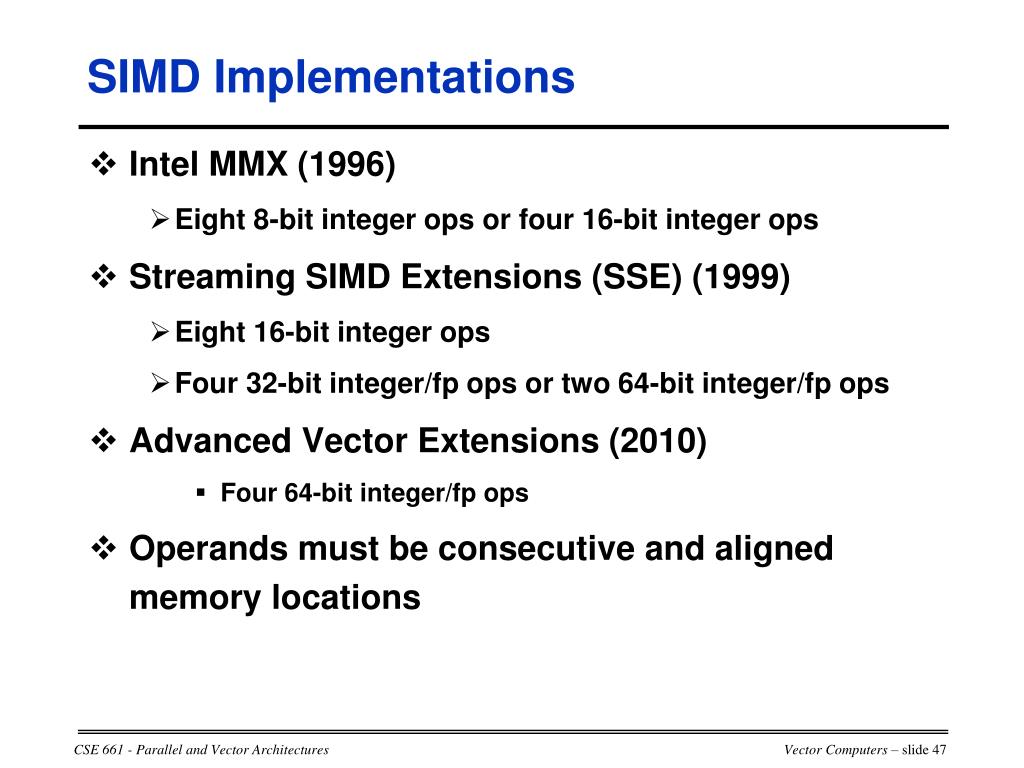 SIMD Implementations

❖ Intel MMX (1996)

➢ Eight 8-bit integer ops or four 16-bit integer ops

❖ Streaming SIMD Extensions (SSE) (1999)

➢ Eight 16-bit integer ops

➢ Four 32-bit integer/fp ops or two 64-bit integer/fp ops

❖ Advanced Vector Extensions (2010)

▪ Four 64-bit integer/fp ops

❖ Operands must be consecutive and aligned memory locations

CSE 661 - Parallel and Vector Architectures

Vector Computers – slide 47